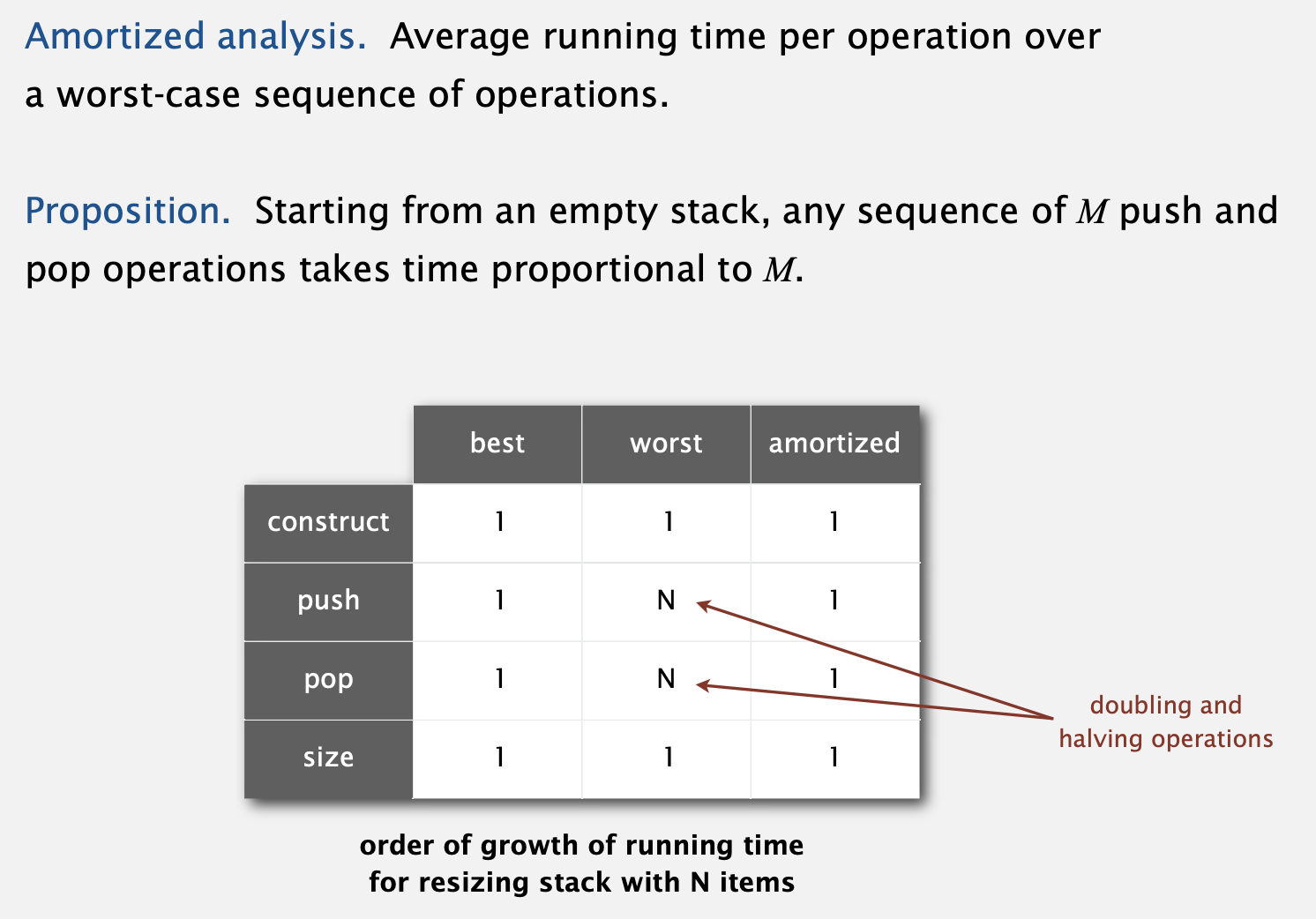 Amortized analysis. Average running time per operation over a worst-case sequence of operations.

Proposition. Starting from an empty stack, any sequence of $M$ push and pop operations takes time proportional to $M$.

| | best | worst | amortized |
|---|---|---|---|
| construct | 1 | 1 | 1 |
| push | 1 | N | 1 |
| pop | 1 | N | 1 |
| size | 1 | 1 | 1 |

doubling and halving operations

order of growth of running time for resizing stack with N items